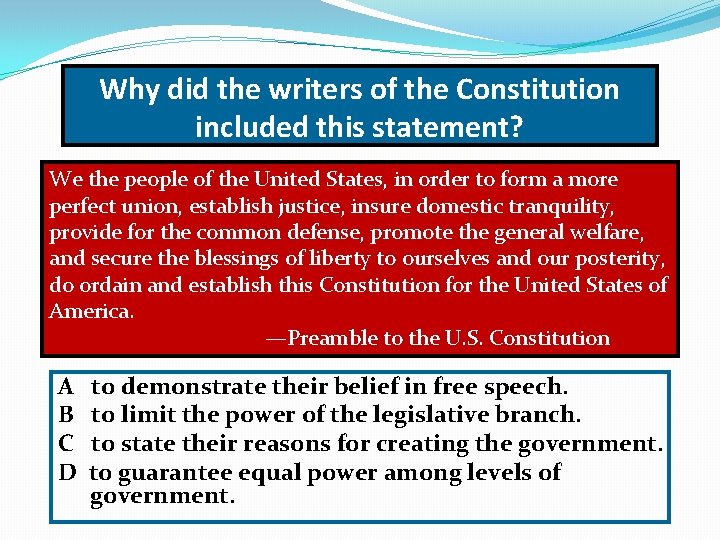 Why did the writers of the Constitution included this statement?

We the people of the United States, in order to form a more perfect union, establish justice, insure domestic tranquility, provide for the common defense, promote the general welfare, and secure the blessings of liberty to ourselves and our posterity, do ordain and establish this Constitution for the United States of America.

—Preamble to the U.S. Constitution

A to demonstrate their belief in free speech.
B to limit the power of the legislative branch.
C to state their reasons for creating the government.
D to guarantee equal power among levels of government.